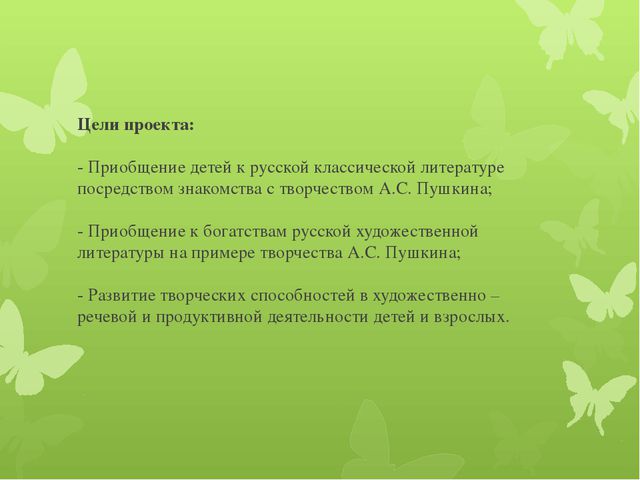 Цели проекта:

- Приобщение детей к русской классической литературе посредством знакомства с творчеством А.С. Пушкина;

- Приобщение к богатствам русской художественной литературы на примере творчества А.С. Пушкина;

- Развитие творческих способностей в художественно – речевой и продуктивной деятельности детей и взрослых.